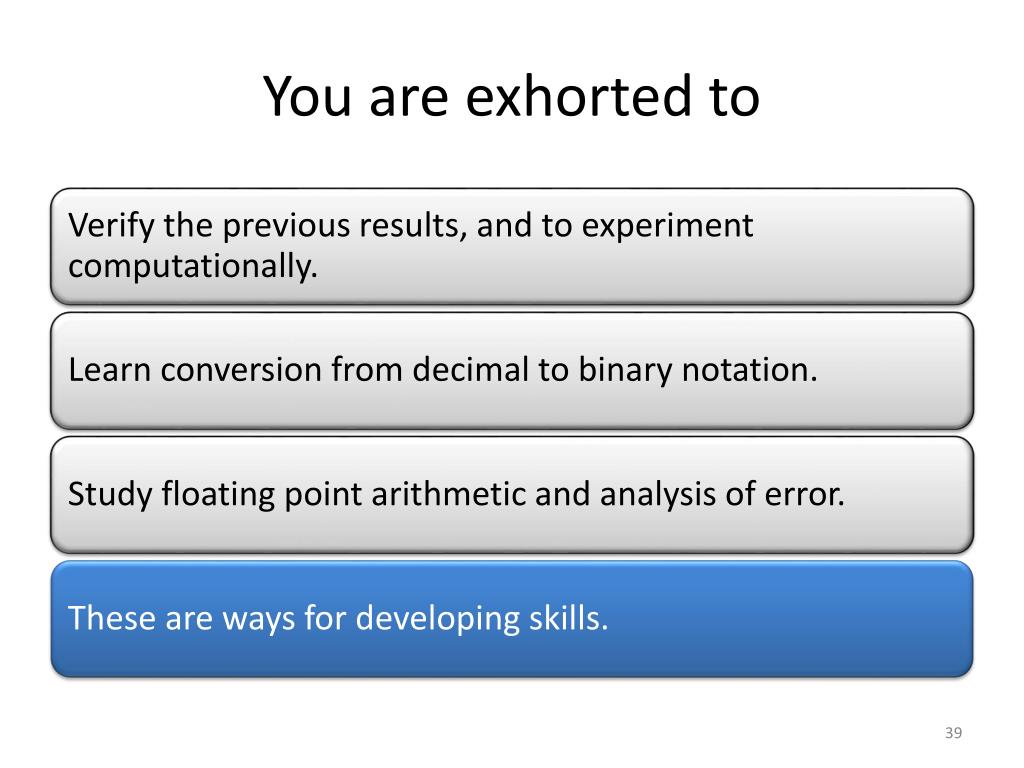 You are exhorted to

Verify the previous results, and to experiment computationally.

Learn conversion from decimal to binary notation.

Study floating point arithmetic and analysis of error.

These are ways for developing skills.

39